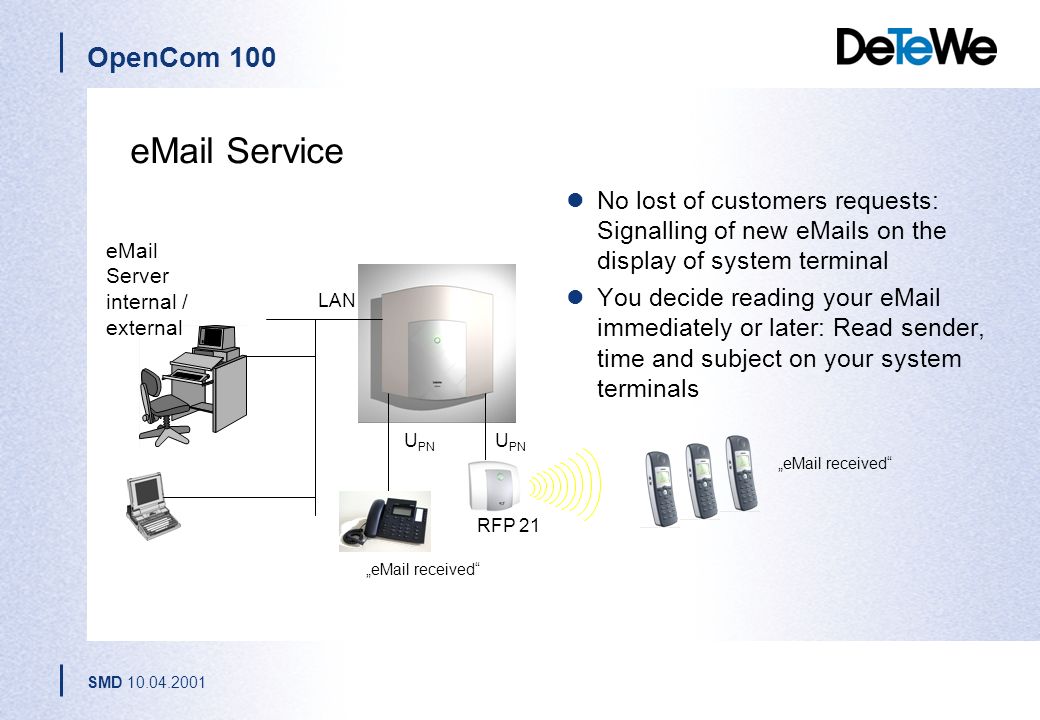 OpenCom 100

DeTeWe

eMail Service

- No lost of customers requests: Signalling of new eMails on the display of system terminal
- You decide reading your eMail immediately or later: Read sender, time and subject on your system terminals

eMail Server internal / external

LAN

$U_{PN}$ $U_{PN}$

RFP 21

„eMail received“

„eMail received“

SMD 10.04.2001